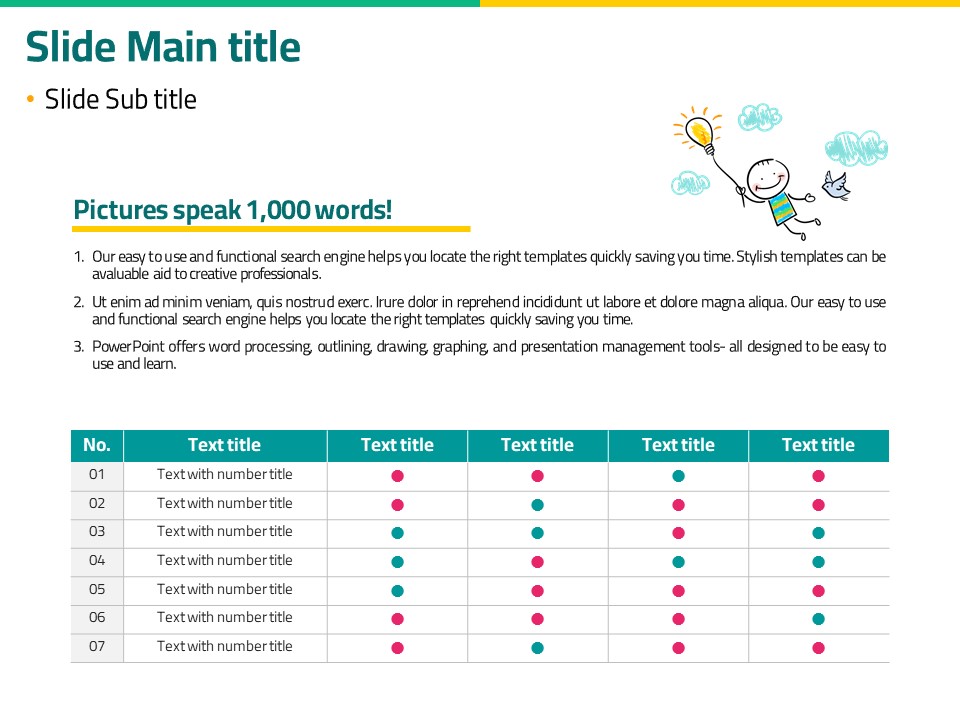 Slide Main title

• Slide Sub title

Pictures speak 1,000 words!

1. Our easy to use and functional search engine helps you locate the right templates quickly saving you time. Stylish templates can be avaluable aid to creative professionals.

2. Ut enim ad minim veniam, quis nostrud exerc. Irure dolor in reprehend incididunt ut labore et dolore magna aliqua. Our easy to use and functional search engine helps you locate the right templates quickly saving you time.

3. PowerPoint offers word processing, outlining, drawing, graphing, and presentation management tools- all designed to be easy to use and learn.

| No. | Text title | Text title | Text title | Text title | Text title |
|---|---|---|---|---|---|
| 01 | Text with number title | | | | |
| 02 | Text with number title | | | | |
| 03 | Text with number title | | | | |
| 04 | Text with number title | | | | |
| 05 | Text with number title | | | | |
| 06 | Text with number title | | | | |
| 07 | Text with number title | | | | |